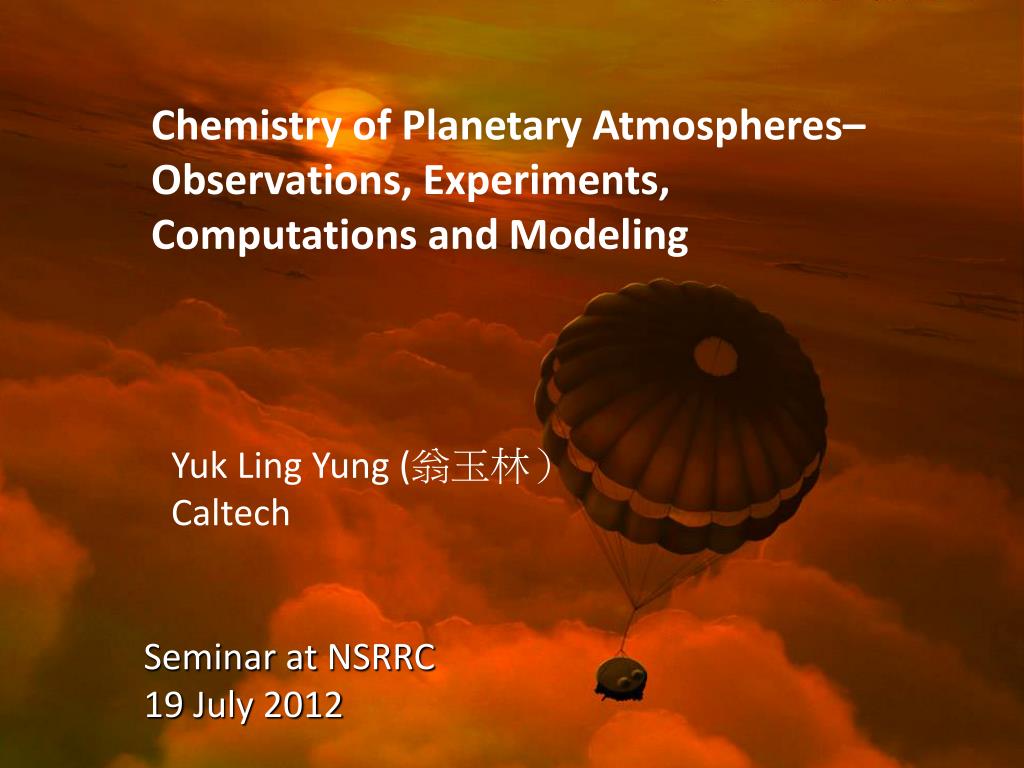 Chemistry of Planetary Atmospheres– Observations, Experiments, Computations and Modeling

Yuk Ling Yung (翁玉林）
Caltech

Seminar at NSRRC
19 July 2012